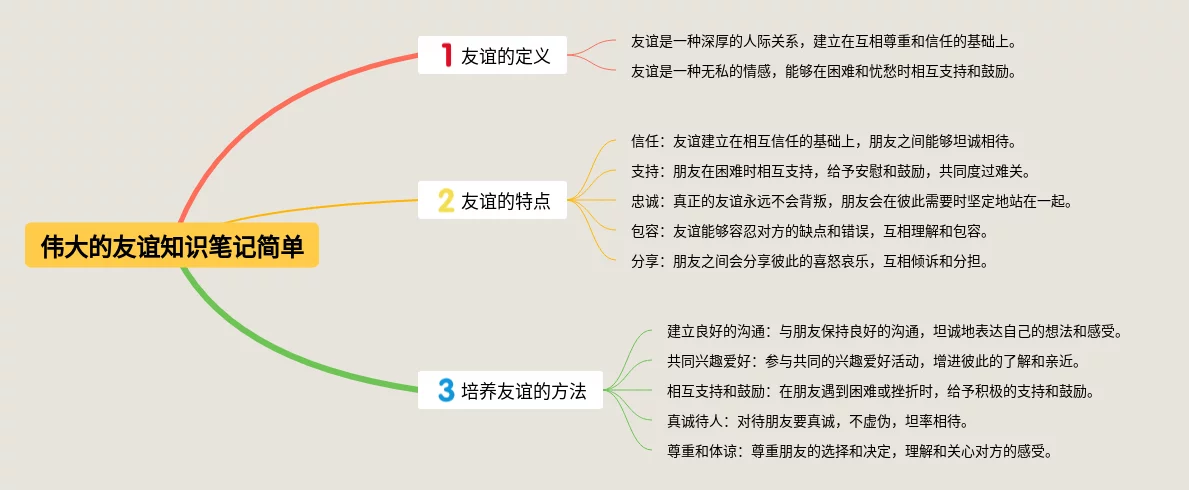 伟大的友谊知识笔记简单

1 友谊的定义

友谊是一种深厚的人际关系，建立在互相尊重和信任的基础上。

友谊是一种无私的情感，能够在困难和忧愁时相互支持和鼓励。

2 友谊的特点

信任：友谊建立在相互信任的基础上，朋友之间能够坦诚相待。

支持：朋友在困难时相互支持，给予安慰和鼓励，共同度过难关。

忠诚：真正的友谊永远不会背叛，朋友会在彼此需要时坚定地站在一起。

包容：友谊能够容忍对方的缺点和错误，互相理解和包容。

分享：朋友之间会分享彼此的喜怒哀乐，互相倾诉和分担。

3 培养友谊的方法

建立良好的沟通：与朋友保持良好的沟通，坦诚地表达自己的想法和感受。

共同兴趣爱好：参与共同的兴趣爱好活动，增进彼此的了解和亲近。

相互支持和鼓励：在朋友遇到困难或挫折时，给予积极的支持和鼓励。

真诚待人：对待朋友要真诚，不虚伪，坦率相待。

尊重和体谅：尊重朋友的选择和决定，理解和关心对方的感受。